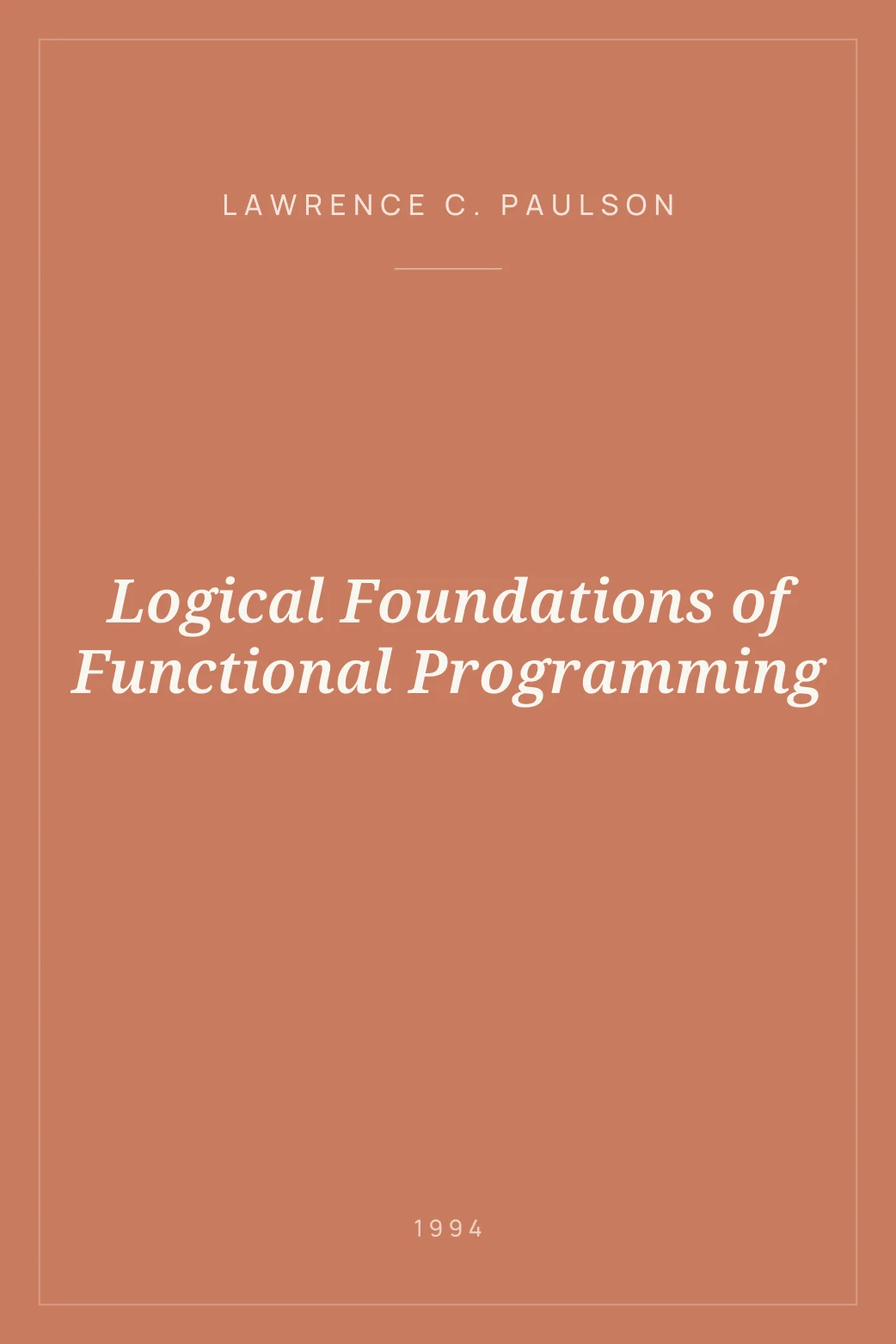 LAWRENCE C. PAULSON

Logical Foundations of Functional Programming

1994